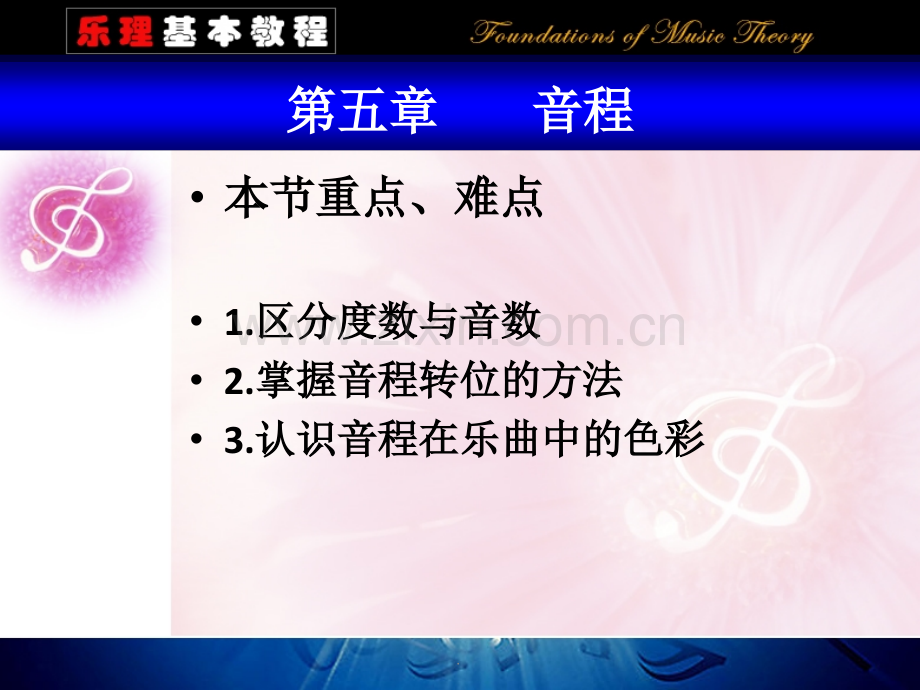 乐理基本教程

Foundations of Music Theory

第五章 音程

• 本节重点、难点

• 1.区分度数与音数
• 2.掌握音程转位的方法
• 3.认识音程在乐曲中的色彩

www.zixin.com.cn